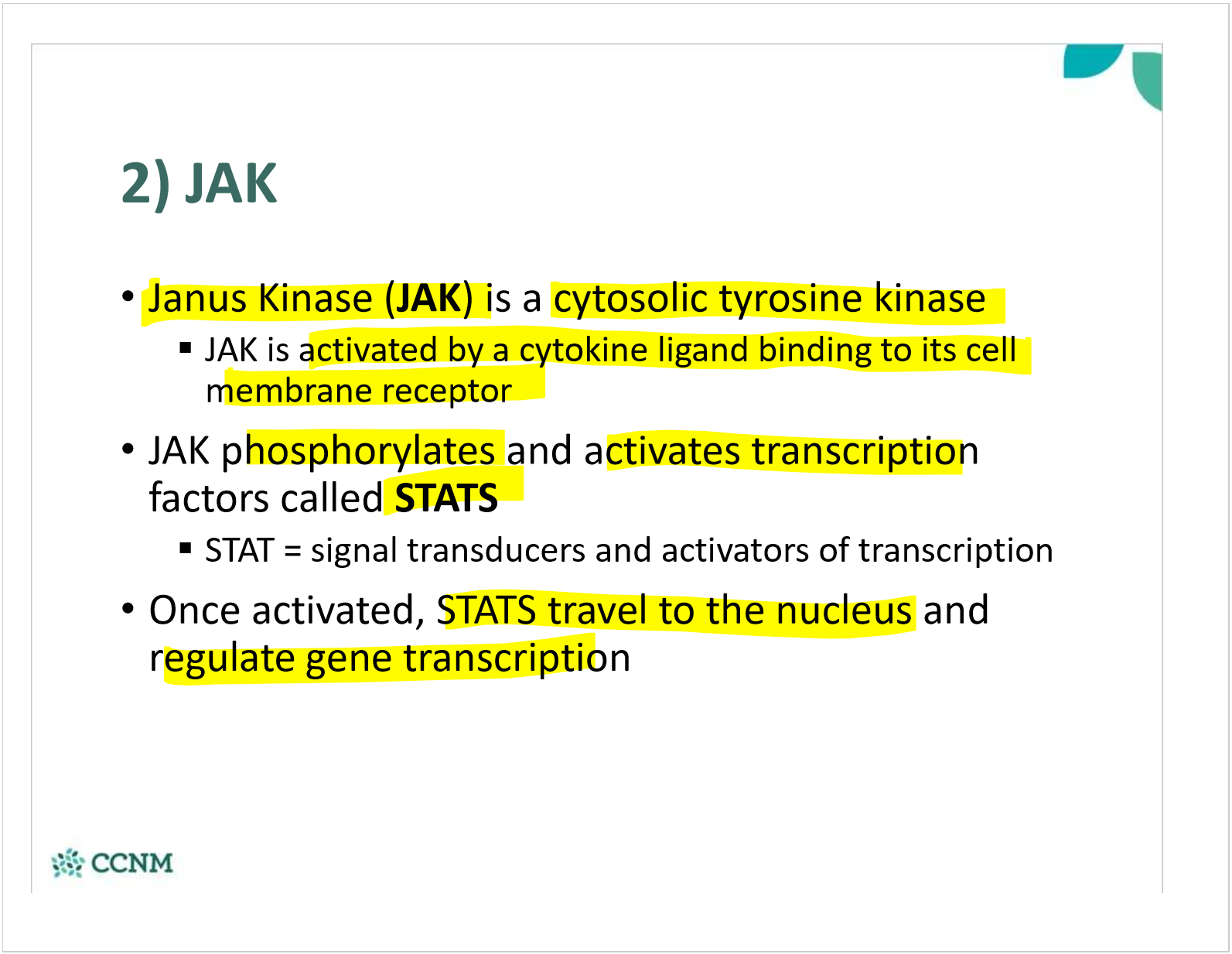 2) JAK

• Janus Kinase (JAK) is a cytosolic tyrosine kinase
  ▪ JAK is activated by a cytokine ligand binding to its cell membrane receptor

• JAK phosphorylates and activates transcription factors called STATS
  ▪ STAT = signal transducers and activators of transcription

• Once activated, STATS travel to the nucleus and regulate gene transcription

CCNM